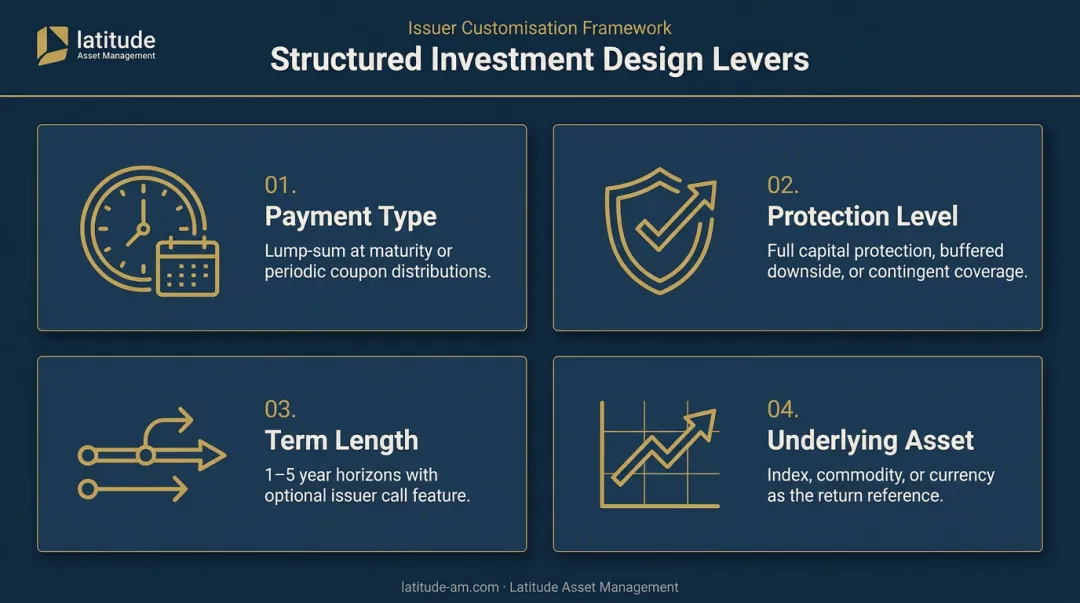 latitude
Asset Management

Issuer Customisation Framework

Structured Investment Design Levers

01.
Payment Type
Lump-sum at maturity or periodic coupon distributions.

02.
Protection Level
Full capital protection, buffered downside, or contingent coverage.

03.
Term Length
1–5 year horizons with optional issuer call feature.

04.
Underlying Asset
Index, commodity, or currency as the return reference.

latitude-am.com · Latitude Asset Management